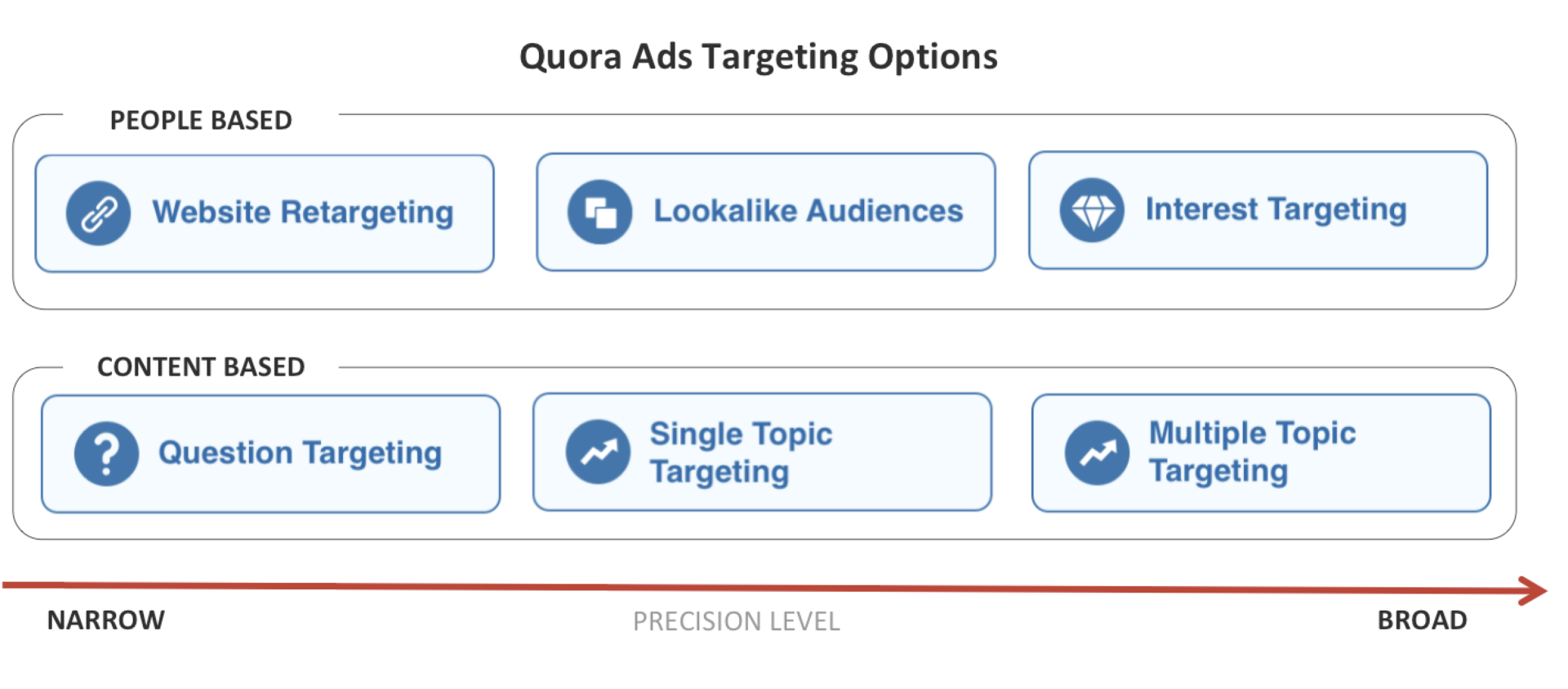 Quora Ads Targeting Options

PEOPLE BASED

Website Retargeting

Lookalike Audiences

Interest Targeting

CONTENT BASED

Question Targeting

Single Topic Targeting

Multiple Topic Targeting

NARROW

PRECISION LEVEL

BROAD